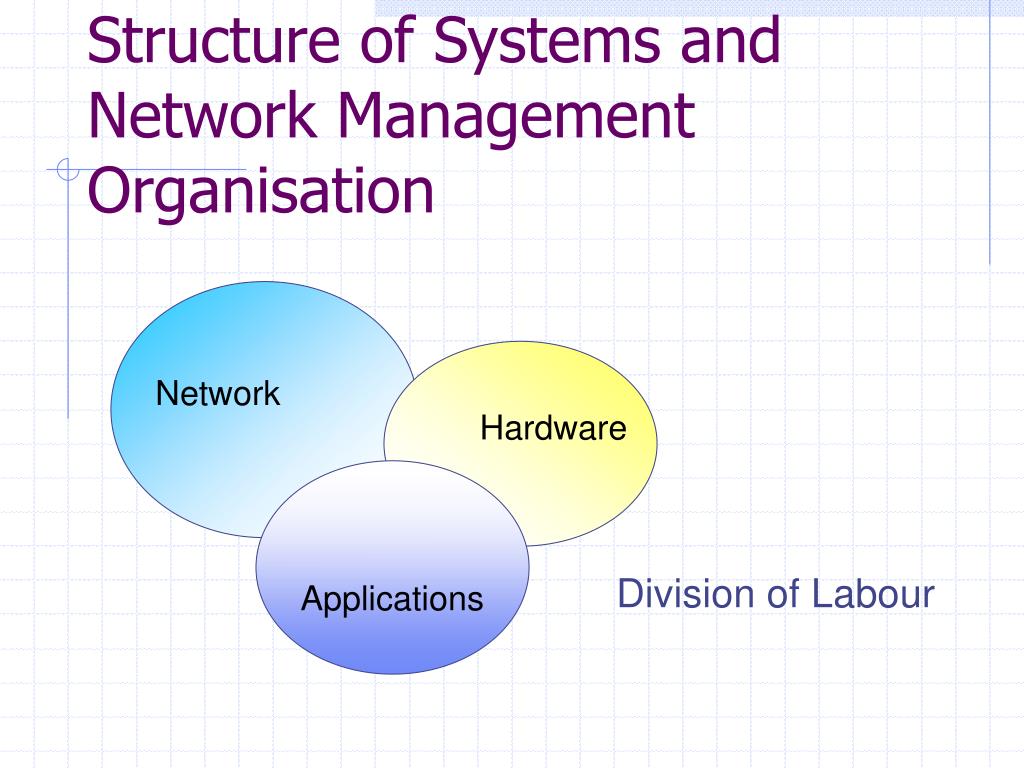 Structure of Systems and Network Management Organisation

Network

Hardware

Applications

Division of Labour